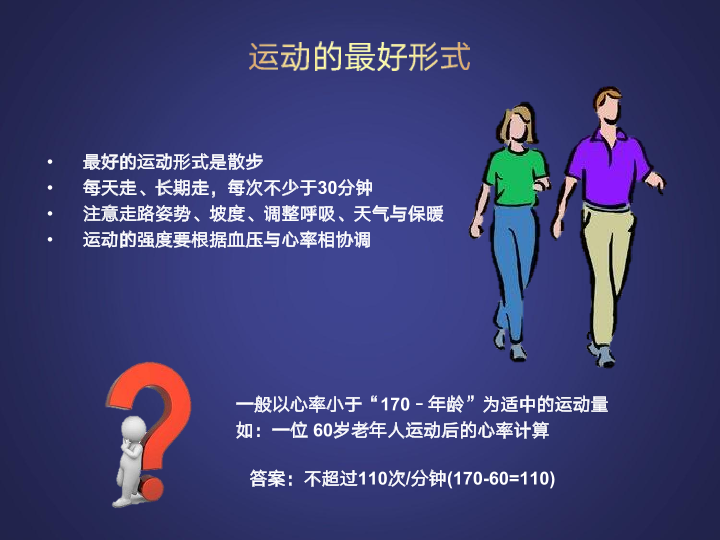 运动的最好形式

• 最好的运动形式是散步
• 每天走、长期走，每次不少于30分钟
• 注意走路姿势、坡度、调整呼吸、天气与保暖
• 运动的强度要根据血压与心率相协调

一般以心率小于“170－年龄”为适中的运动量
如：一位 60岁老年人运动后的心率计算

答案：不超过110次/分钟(170-60=110)